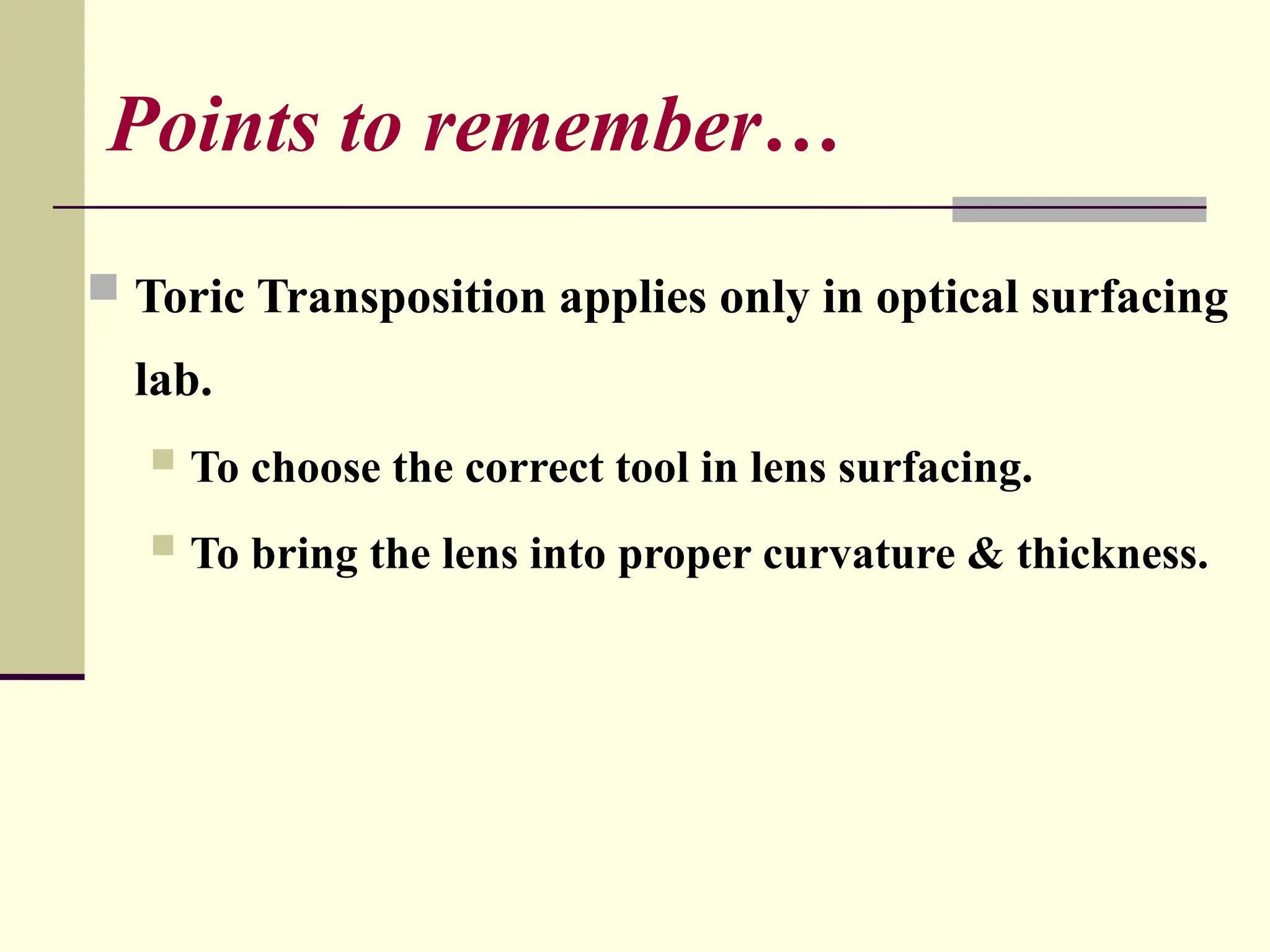 Points to remember…

Toric Transposition applies only in optical surfacing lab.

To choose the correct tool in lens surfacing.

To bring the lens into proper curvature & thickness.